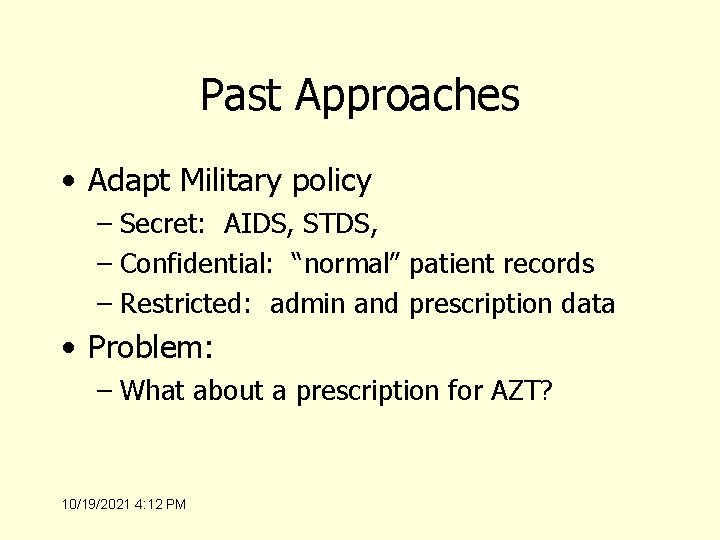 Past Approaches

• Adapt Military policy
– Secret: AIDS, STDS,
– Confidential: “normal” patient records
– Restricted: admin and prescription data

• Problem:
– What about a prescription for AZT?

10/19/2021 4:12 PM